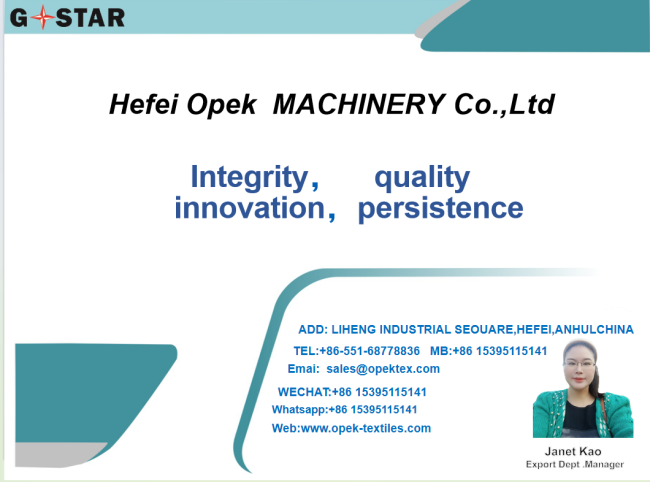 G STAR

Hefei Opek MACHINERY Co.,Ltd

Integrity， quality
innovation， persistence

ADD: LIHENG INDUSTRIAL SEOUARE,HEFEI,ANHULCHINA
TEL:+86-551-68778836 MB:+86 15395115141
Email: sales@opektex.com
WECHAT:+86 15395115141
Whatsapp:+86 15395115141
Web:www.opek-textiles.com

Janet Kao
Export Dept .Manager